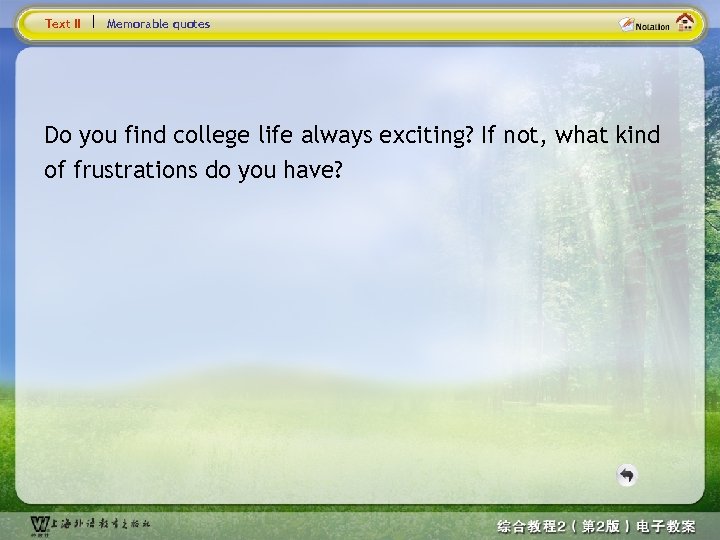 Text II | Memorable quotes

Notation

Do you find college life always exciting? If not, what kind of frustrations do you have?

上海外语教育出版社

综合教程2（第2版）电子教案